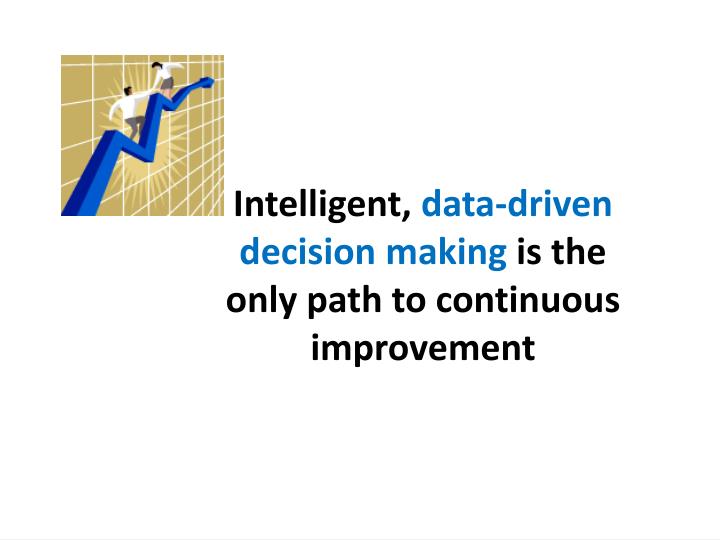 Intelligent, data-driven decision making is the only path to continuous improvement